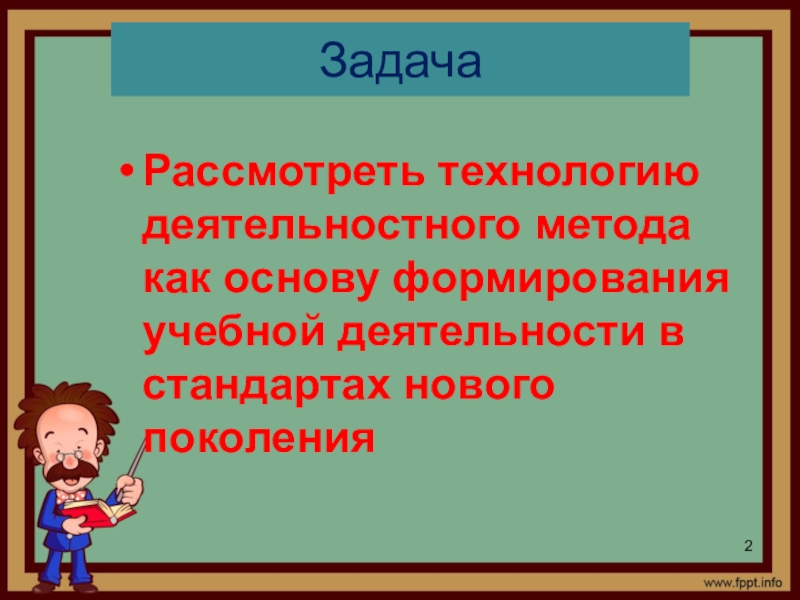 Задача

• Рассмотреть технологию деятельностного метода как основу формирования учебной деятельности в стандартах нового поколения

2

www.fppt.info